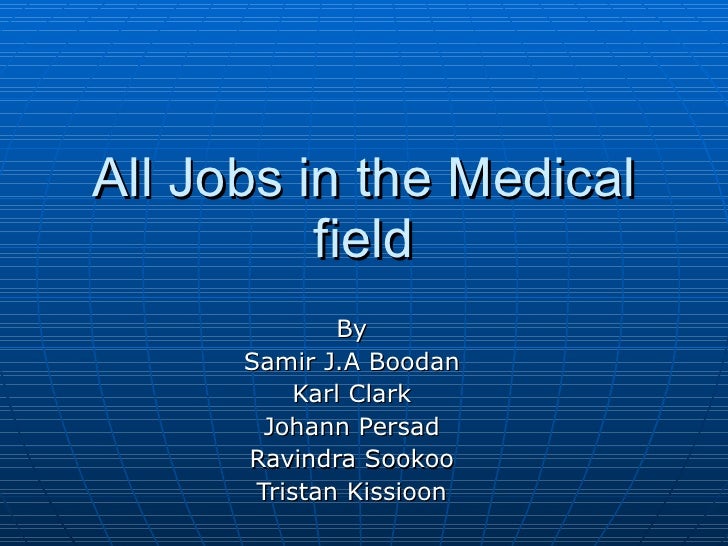 All Jobs in the Medical field

By
Samir J.A Boodan
Karl Clark
Johann Persad
Ravindra Sookoo
Tristan Kissioon